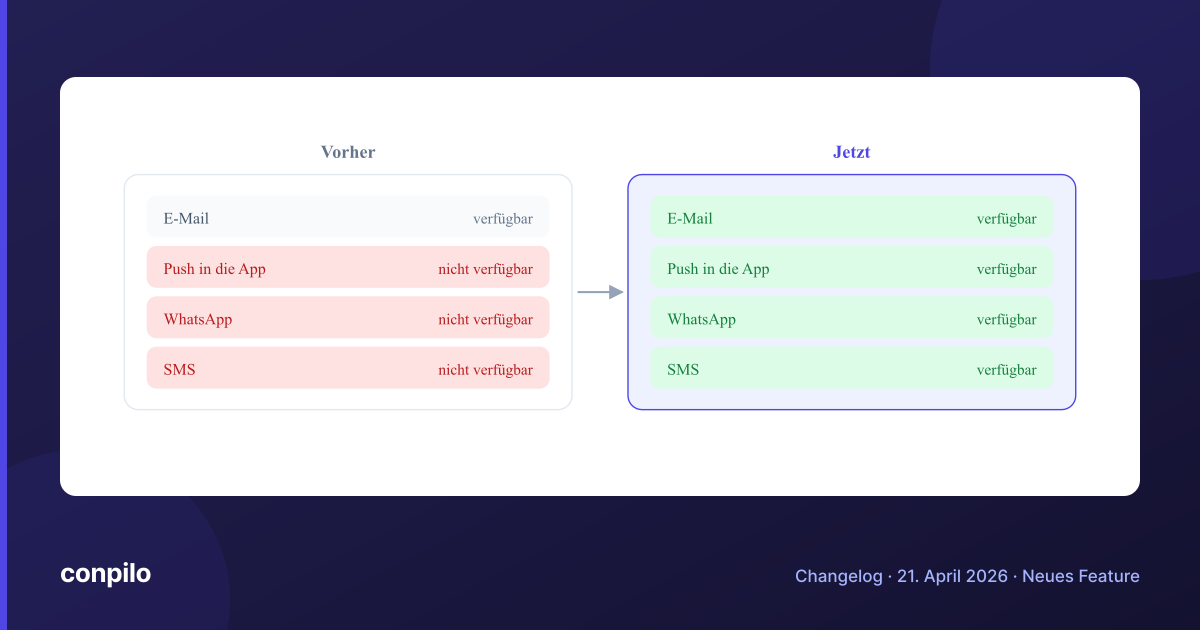 Vorher

E-Mail verfügbar
Push in die App nicht verfügbar
WhatsApp nicht verfügbar
SMS nicht verfügbar

Jetzt

E-Mail verfügbar
Push in die App verfügbar
WhatsApp verfügbar
SMS verfügbar

conpilo

Changelog · 21. April 2026 · Neues Feature